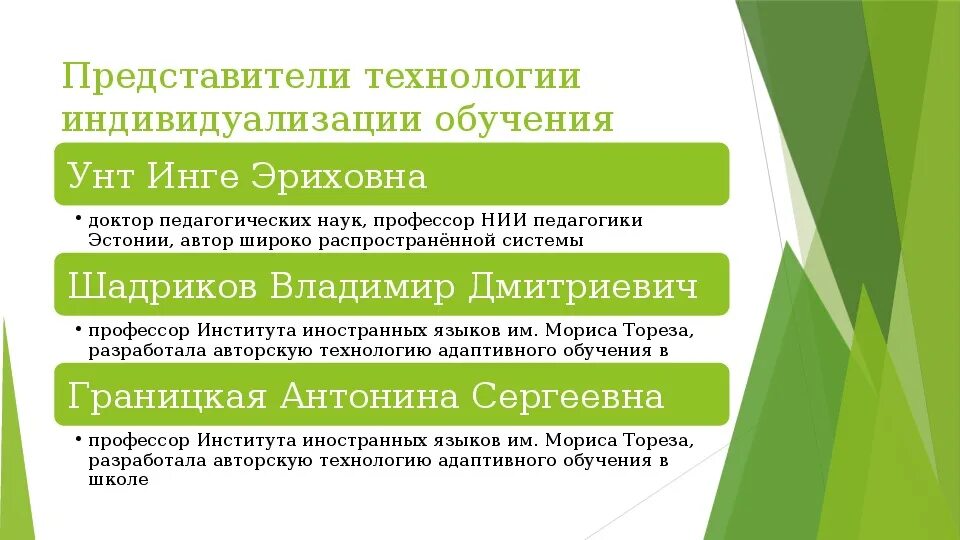 Представители технологии индивидуализации обучения

Унт Инге Эриховна

• доктор педагогических наук, профессор НИИ педагогики Эстонии, автор широко распространённой системы

Шадриков Владимир Дмитриевич

• профессор Института иностранных языков им. Мориса Тореза, разработала авторскую технологию адаптивного обучения в

Границкая Антонина Сергеевна

• профессор Института иностранных языков им. Мориса Тореза, разработала авторскую технологию адаптивного обучения в школе